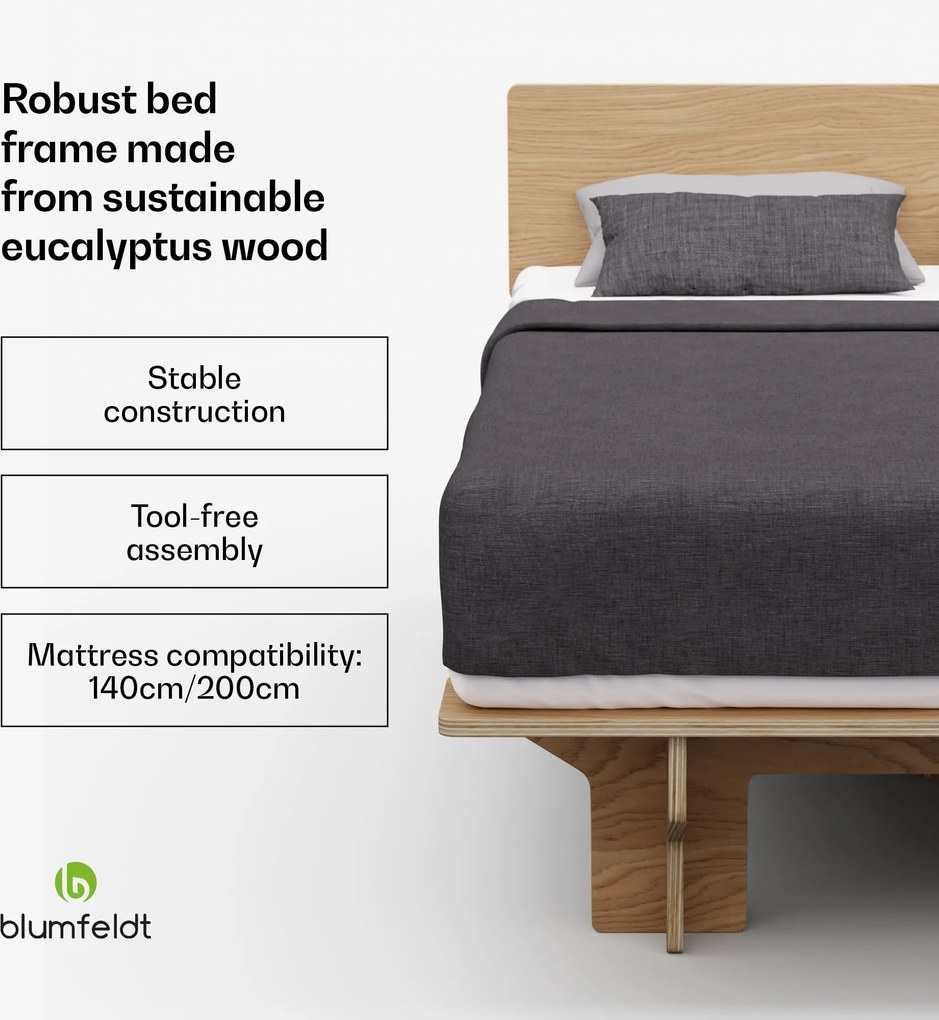 Robust bed frame made from sustainable eucalyptus wood

Stable construction

Tool-free assembly

Mattress compatibility: 140cm/200cm

blumfeldt